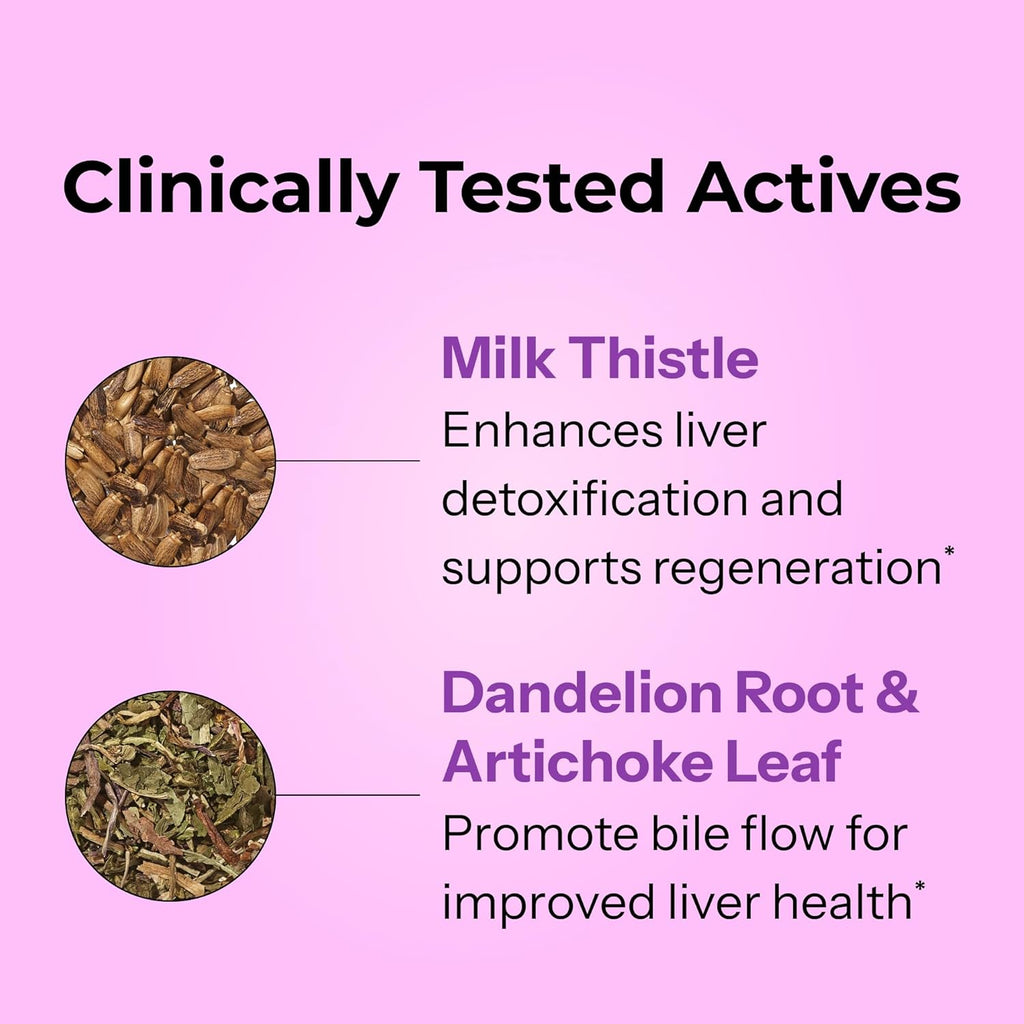 Clinically Tested Actives

Milk Thistle
Enhances liver detoxification and supports regeneration*

Dandelion Root & Artichoke Leaf
Promote bile flow for improved liver health*